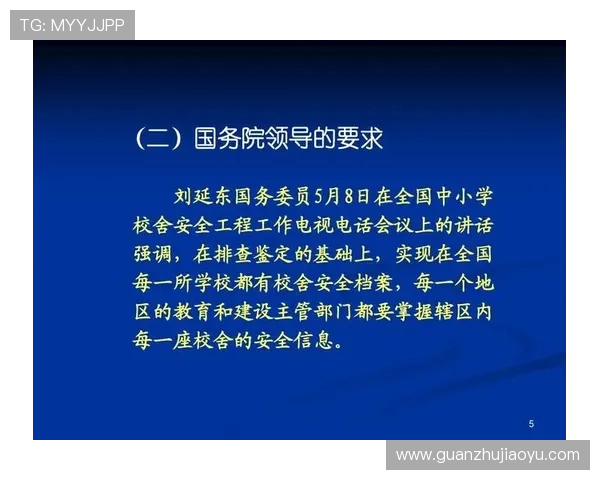 TG: MYYJJPP

（二）国务院领导的要求

刘延东国务委员5月8日在全国中小学校舍安全工程工作电视电话会议上的讲话强调，在排查鉴定的基础上，实现在全国每一所学校都有校舍安全档案，每一个地区的教育和建设主管部门都要掌握辖区内每一座校舍的安全信息。

5

www.guanzhujiaoyu.com